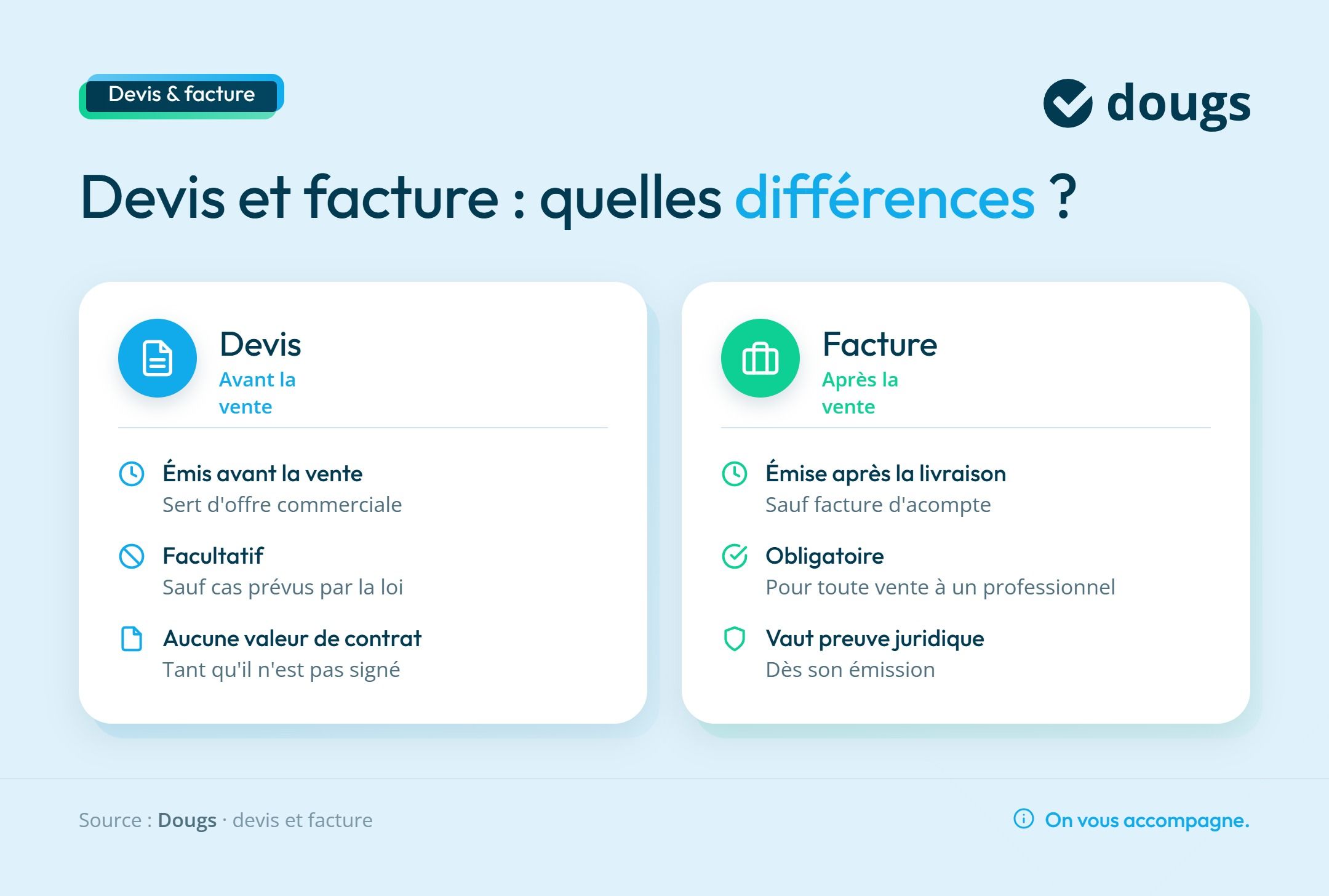 Devis & facture

dougs

Devis et facture : quelles différences ?

Devis
Avant la vente

Émis avant la vente
Sert d'offre commerciale

Facultatif
Sauf cas prévus par la loi

Aucune valeur de contrat
Tant qu'il n'est pas signé

Facture
Après la vente

Émise après la livraison
Sauf facture d'acompte

Obligatoire
Pour toute vente à un professionnel

Vaut preuve juridique
Dès son émission

Source : Dougs · devis et facture

On vous accompagne.